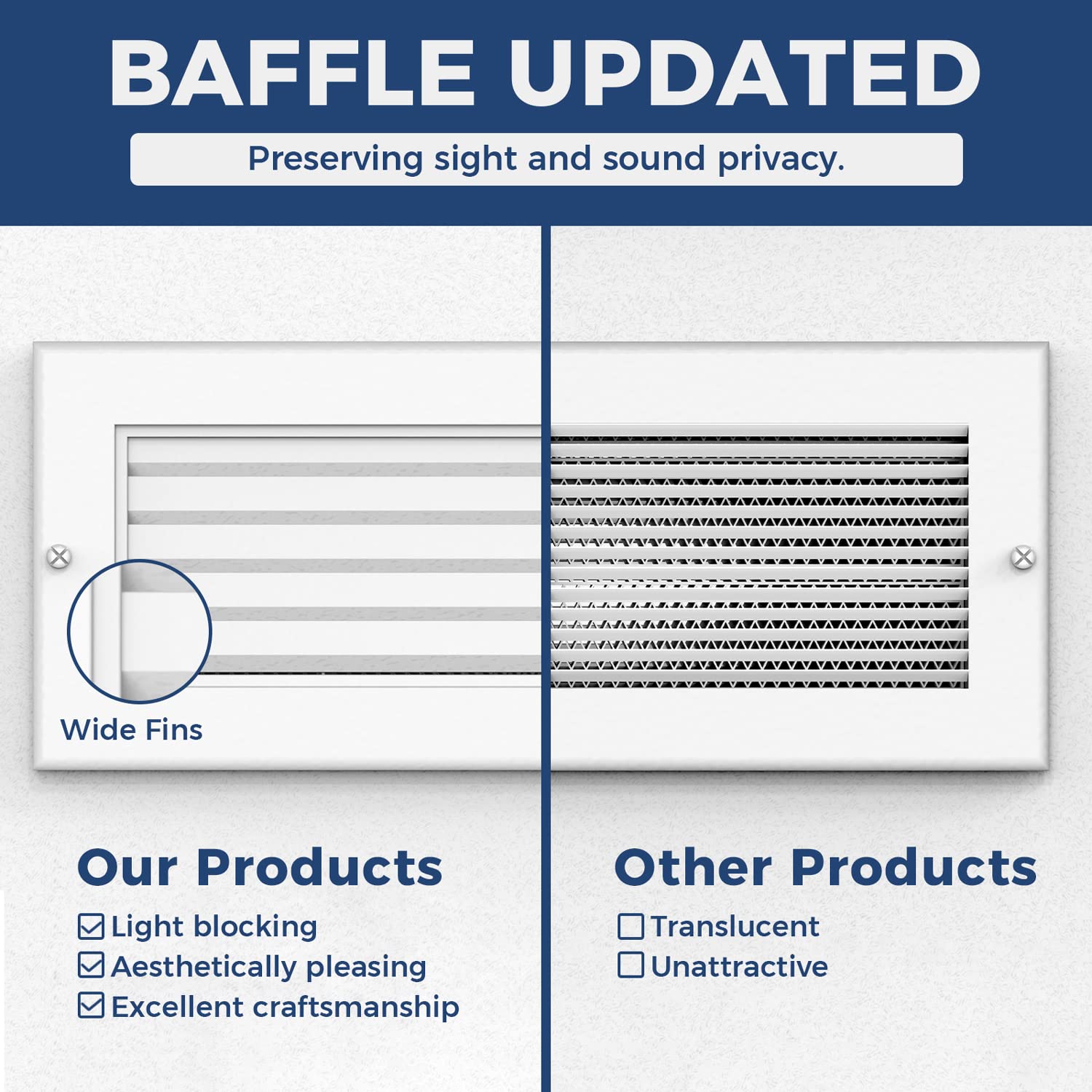 BAFFLE UPDATED

Preserving sight and sound privacy.

Wide Fins

Our Products

☑ Light blocking
☑ Aesthetically pleasing
☑ Excellent craftsmanship

Other Products

☐ Translucent
☐ Unattractive